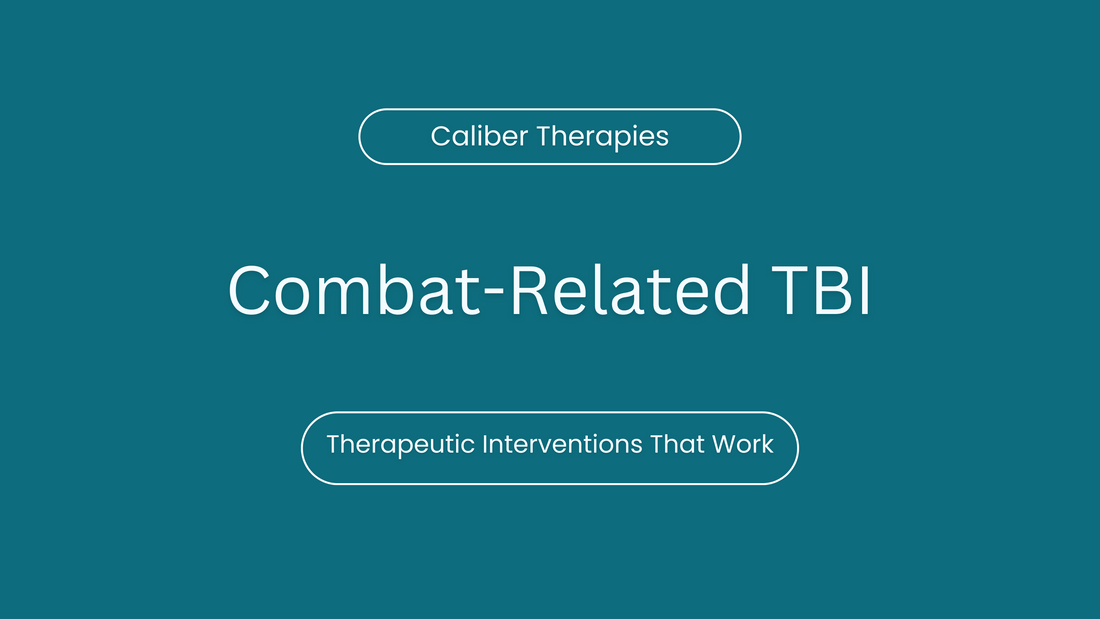 Caliber Therapies

Combat-Related TBI

Therapeutic Interventions That Work